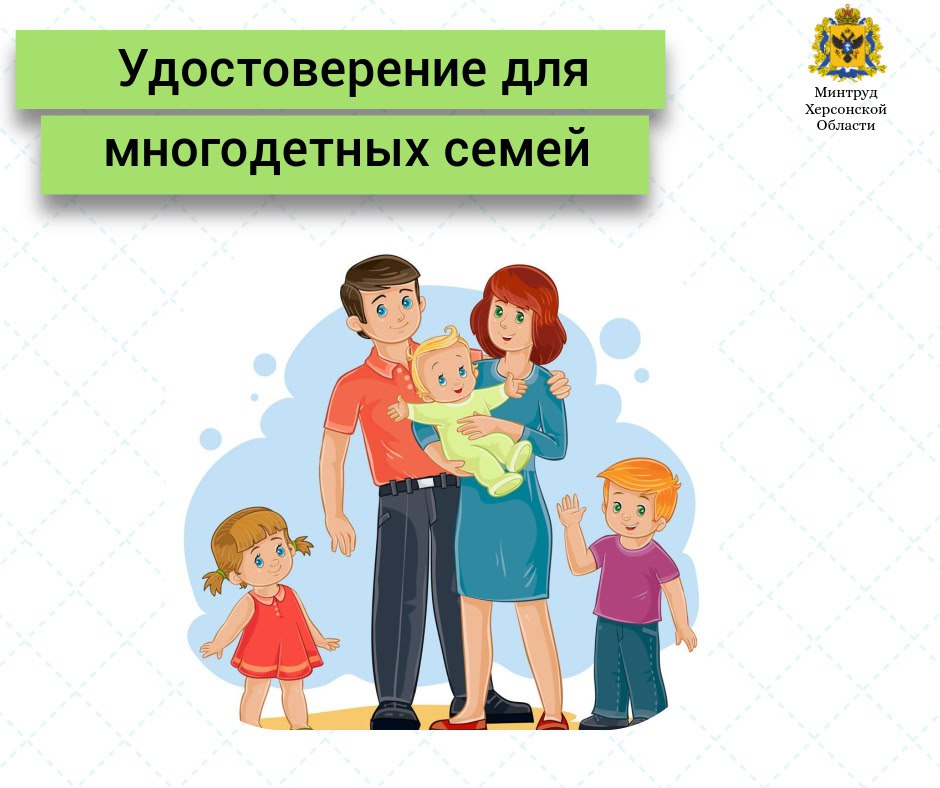 Удостоверение для многодетных семей

Минтруд Херсонской Области